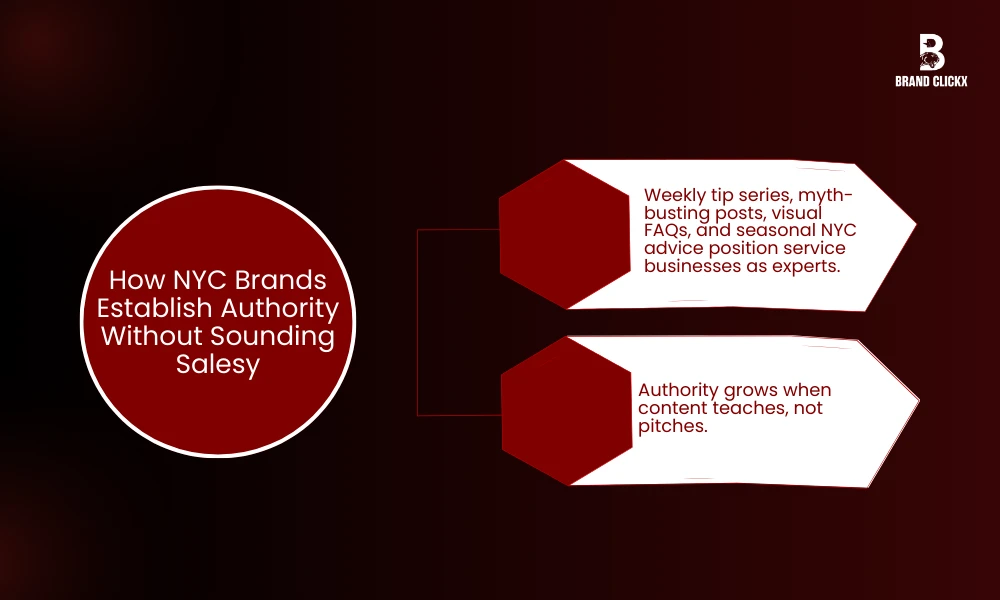 BRAND CLICKX

How NYC Brands Establish Authority Without Sounding Salesy

Weekly tip series, myth-busting posts, visual FAQs, and seasonal NYC advice position service businesses as experts.

Authority grows when content teaches, not pitches.